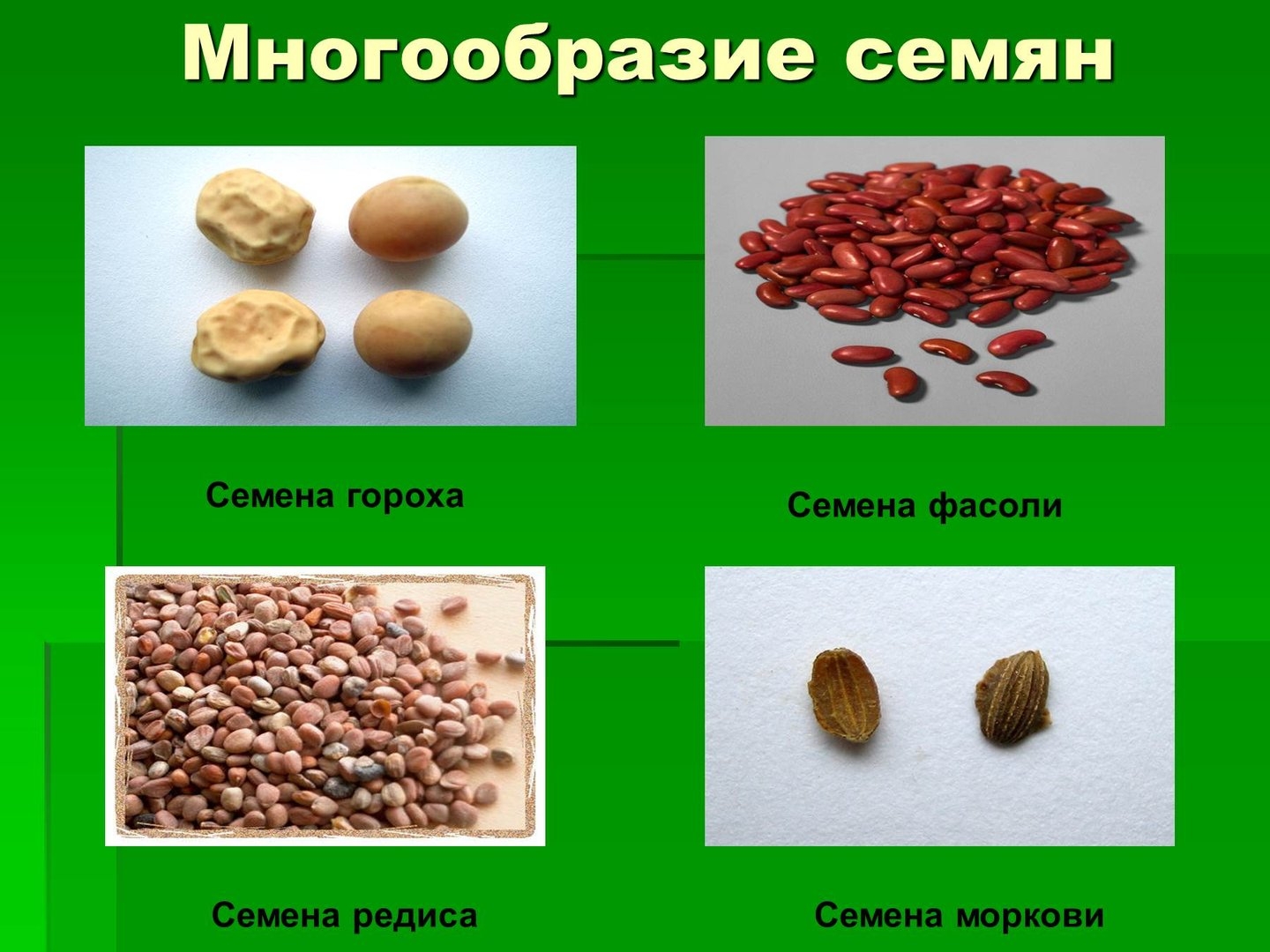 Многообразие семян

Семена гороха

Семена фасоли

Семена редиса

Семена моркови